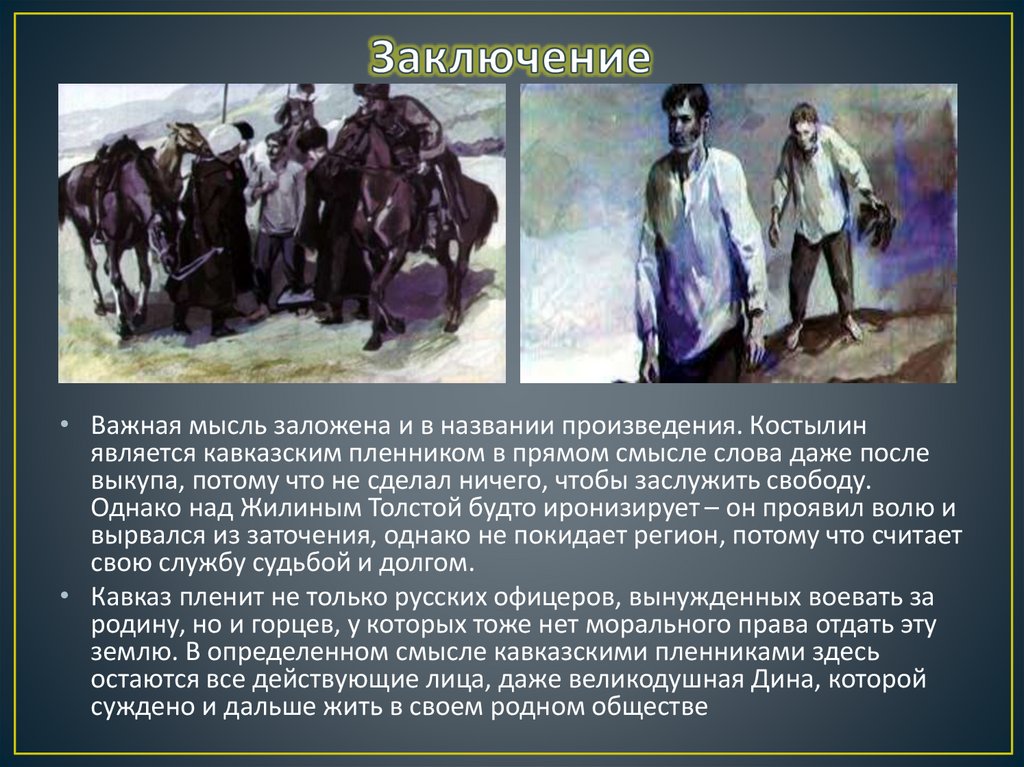 Заключение

• Важная мысль заложена и в названии произведения. Костылин является кавказским пленником в прямом смысле слова даже после выкупа, потому что не сделал ничего, чтобы заслужить свободу. Однако над Жилиным Толстой будто иронизирует – он проявил волю и вырвался из заточения, однако не покидает регион, потому что считает свою службу судьбой и долгом.

• Кавказ пленит не только русских офицеров, вынужденных воевать за родину, но и горцев, у которых тоже нет морального права отдать эту землю. В определенном смысле кавказскими пленниками здесь остаются все действующие лица, даже великодушная Дина, которой суждено и дальше жить в своем родном обществе